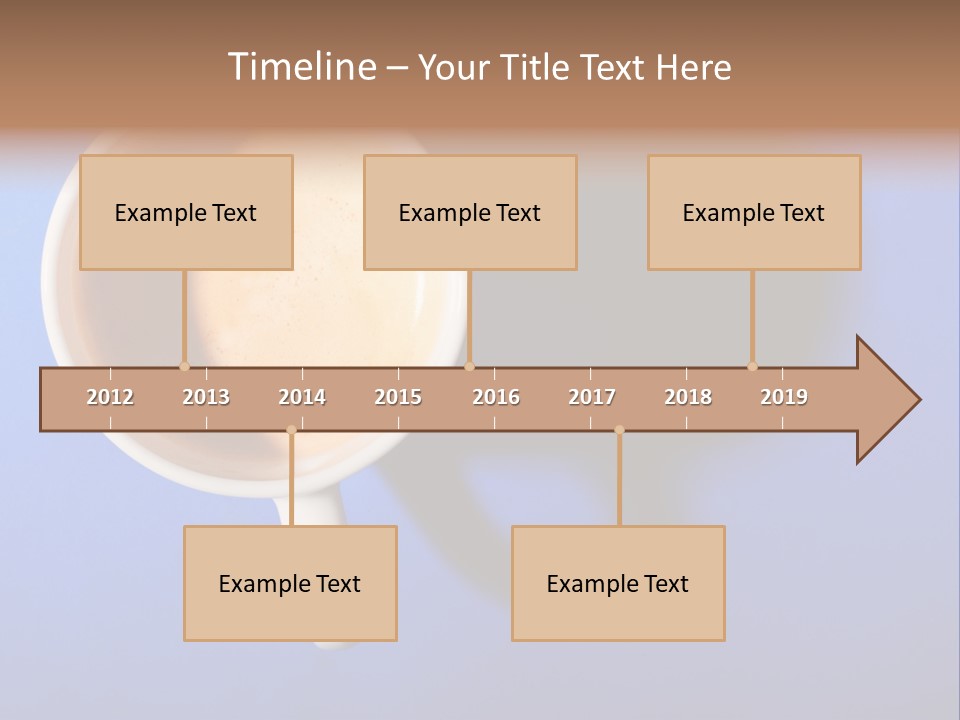 Timeline – Your Title Text Here

Example Text

Example Text

Example Text

2012 2013 2014 2015 2016 2017 2018 2019

Example Text

Example Text